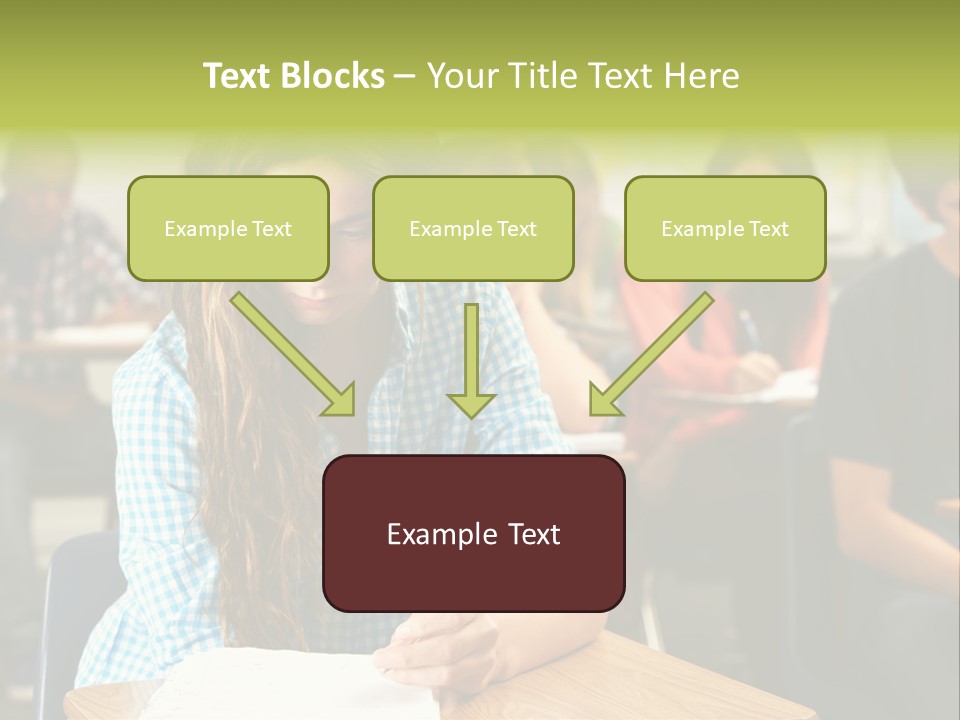 Text Blocks – Your Title Text Here

Example Text

Example Text

Example Text

Example Text